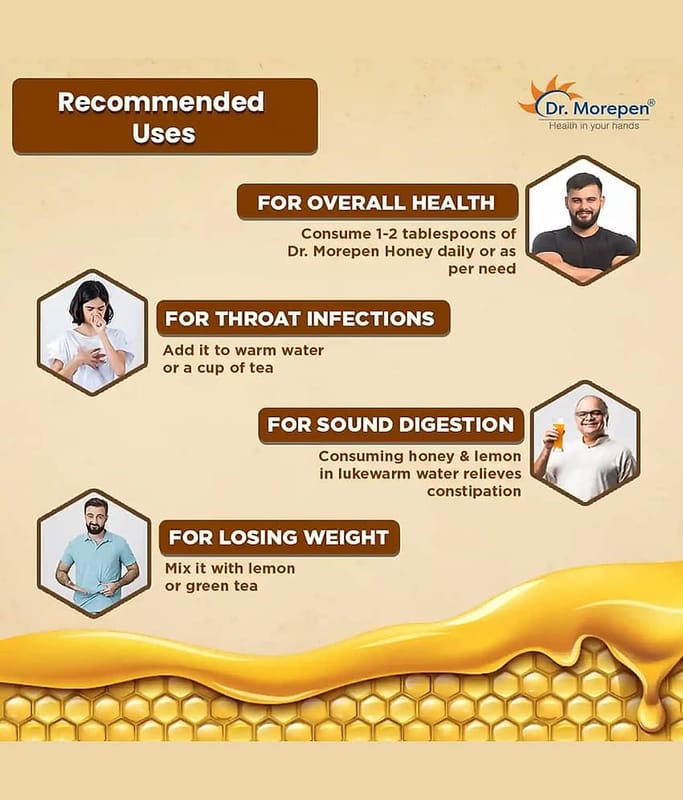 Recommended Uses

Dr. Morepen®
Health in your hands

FOR OVERALL HEALTH

Consume 1-2 tablespoons of Dr. Morepen Honey daily or as per need

FOR THROAT INFECTIONS

Add it to warm water or a cup of tea

FOR SOUND DIGESTION

Consuming honey & lemon in lukewarm water relieves constipation

FOR LOSING WEIGHT

Mix it with lemon or green tea